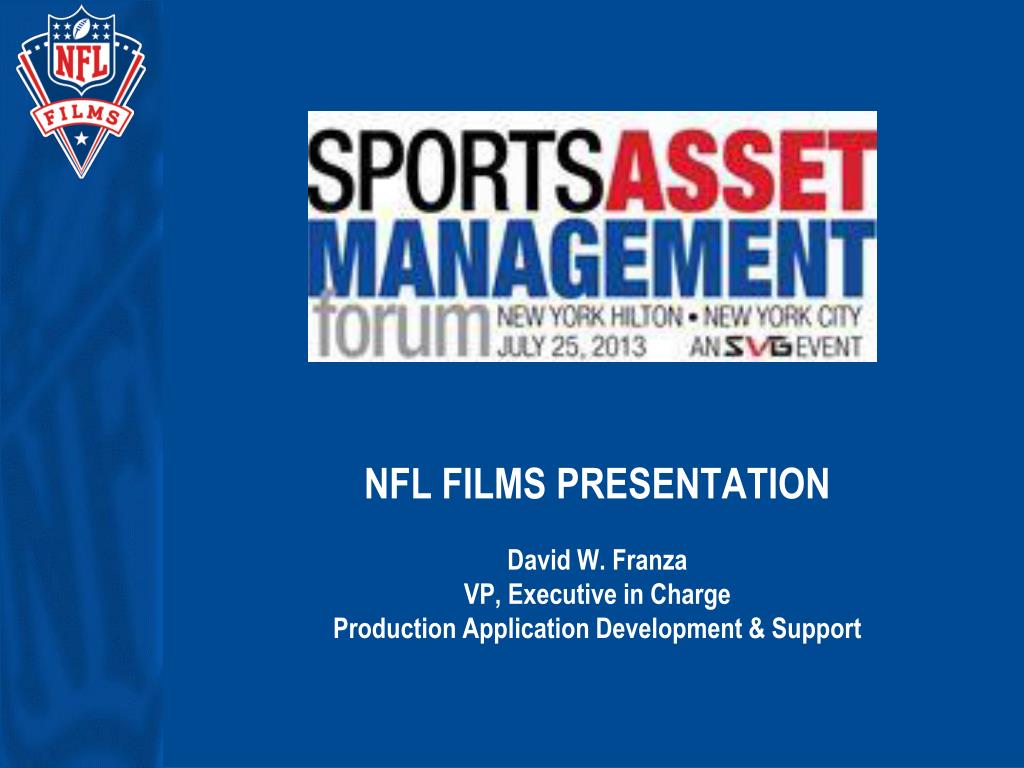 NFL
FILMS

SPORTSASSET
MANAGEMENT
forum NEW YORK HILTON • NEW YORK CITY
JULY 25, 2013 AN SVG EVENT

NFL FILMS PRESENTATION

David W. Franza
VP, Executive in Charge
Production Application Development & Support